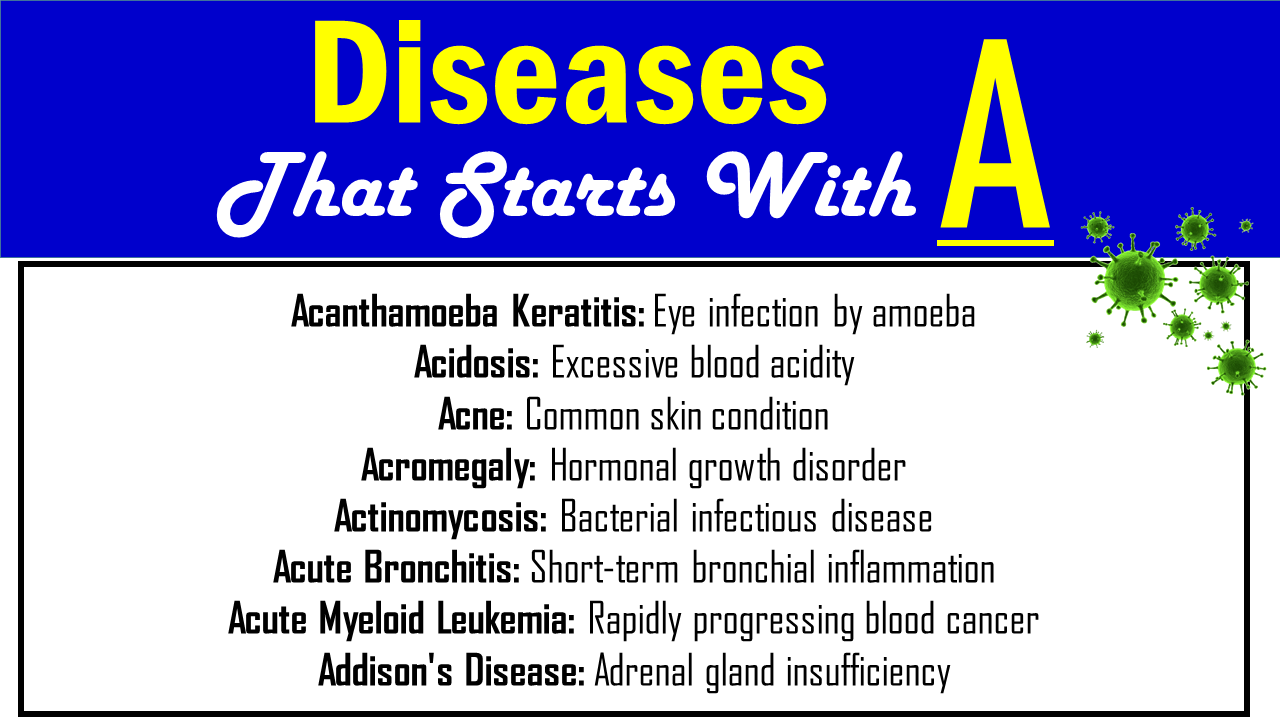 Diseases That Starts With A

Acanthamoeba Keratitis: Eye infection by amoeba
Acidosis: Excessive blood acidity
Acne: Common skin condition
Acromegaly: Hormonal growth disorder
Actinomycosis: Bacterial infectious disease
Acute Bronchitis: Short-term bronchial inflammation
Acute Myeloid Leukemia: Rapidly progressing blood cancer
Addison's Disease: Adrenal gland insufficiency